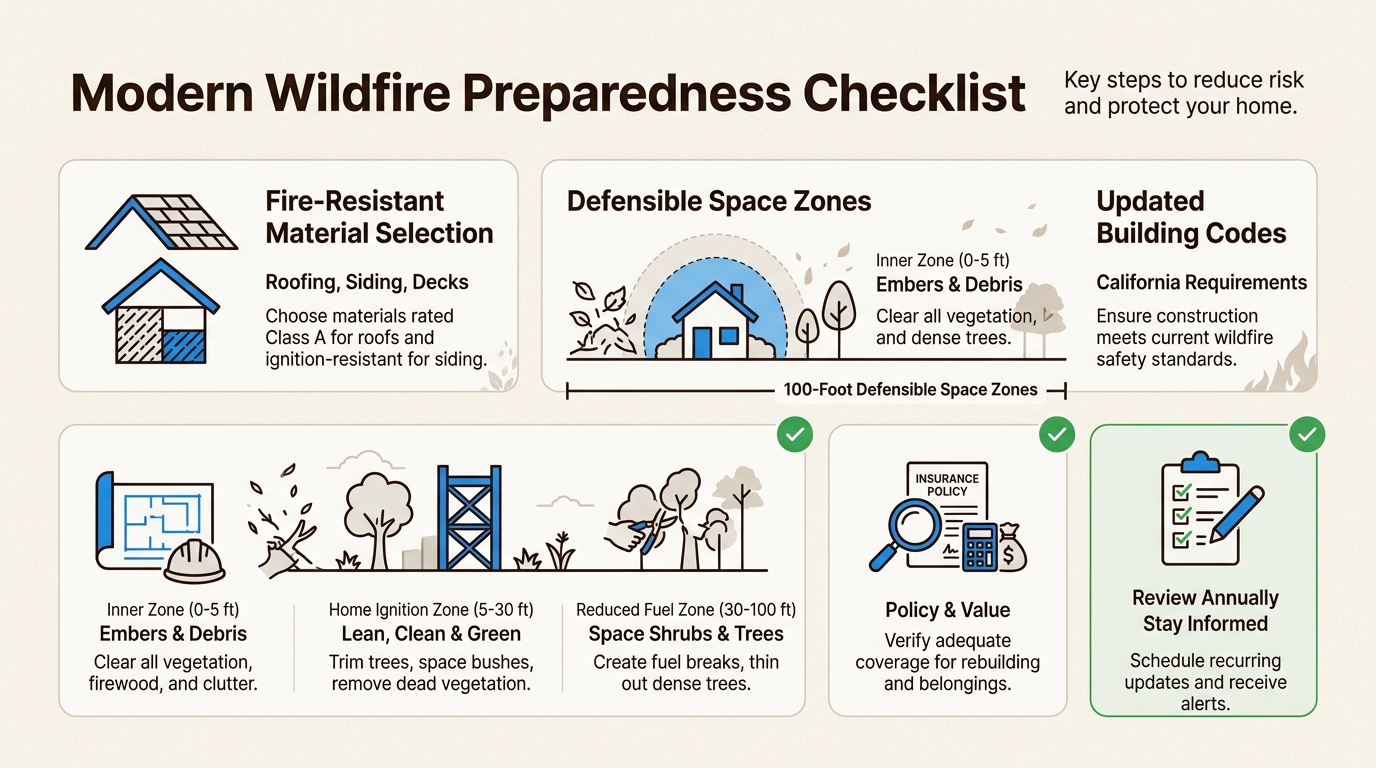 Modern Wildfire Preparedness Checklist

Key steps to reduce risk and protect your home.

Fire-Resistant Material Selection

Roofing, Siding, Decks

Choose materials rated Class A for roofs and ignition-resistant for siding.

Defensible Space Zones

Inner Zone (0-5 ft)
Embers & Debris
Clear all vegetation, and dense trees.

100-Foot Defensible Space Zones

Updated Building Codes

California Requirements

Ensure construction meets current wildfire safety standards.

Inner Zone (0-5 ft)
Embers & Debris
Clear all vegetation, firewood, and clutter.

Home Ignition Zone (5-30 ft)
Lean, Clean & Green
Trim trees, space bushes, remove dead vegetation.

Reduced Fuel Zone (30-100 ft)
Space Shrubs & Trees
Create fuel breaks, thin out dense trees.

INSURANCE POLICY

Policy & Value
Verify adequate coverage for rebuilding and belongings.

Review Annually
Stay Informed
Schedule recurring updates and receive alerts.